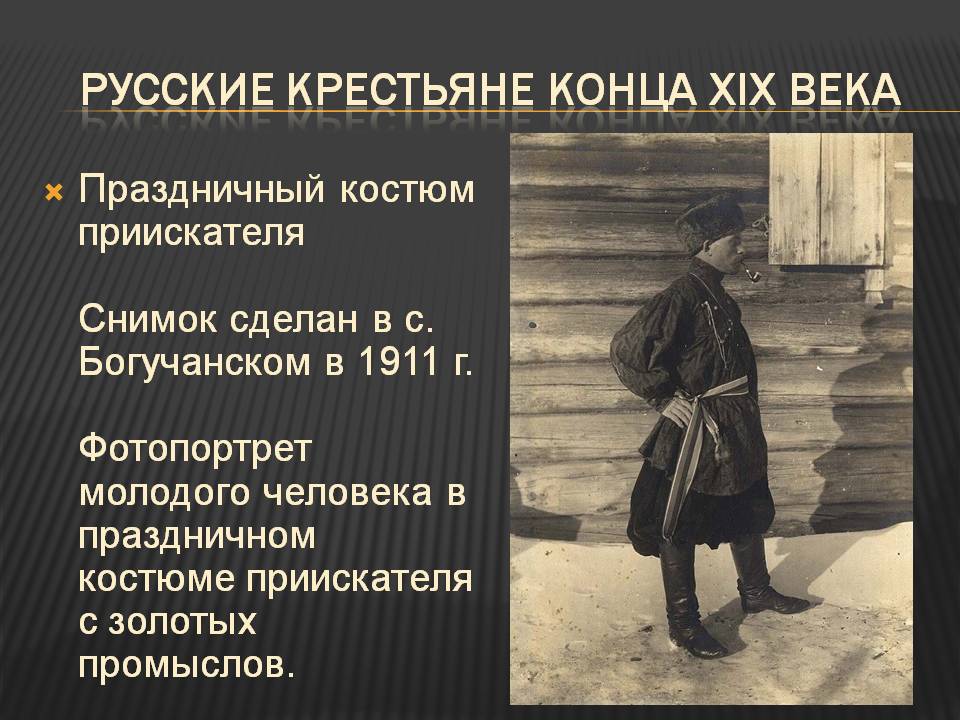 РУССКИЕ КРЕСТЬЯНЕ КОНЦА XIX ВЕКА

Праздничный костюм приискателя

Снимок сделан в с. Богучанском в 1911 г.

Фотопортрет молодого человека в праздничном костюме приискателя с золотых промыслов.